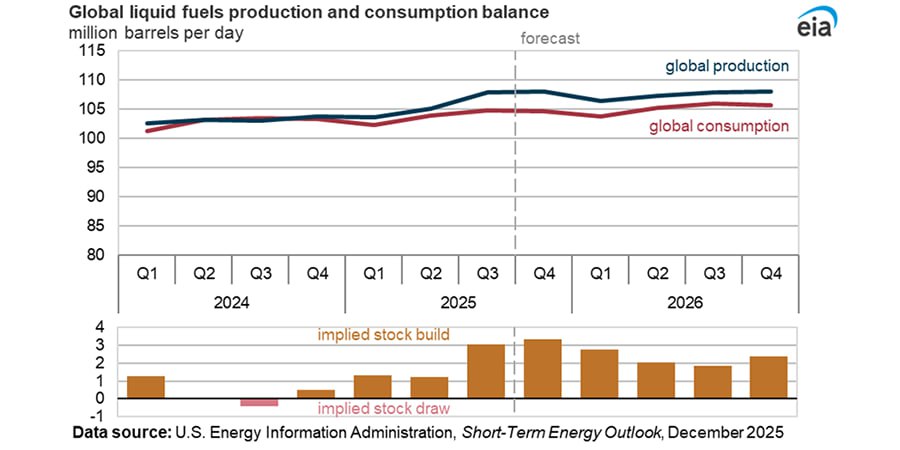 Global liquid fuels production and consumption balance
million barrels per day

eia

forecast

global production

global consumption

115
110
105
100
95
90
85
80

Q1 Q2 Q3 Q4 Q1 Q2 Q3 Q4 Q1 Q2 Q3 Q4
2024 2025 2026

4
3
2
1
0
-1

implied stock build

implied stock draw

Data source: U.S. Energy Information Administration, Short-Term Energy Outlook, December 2025